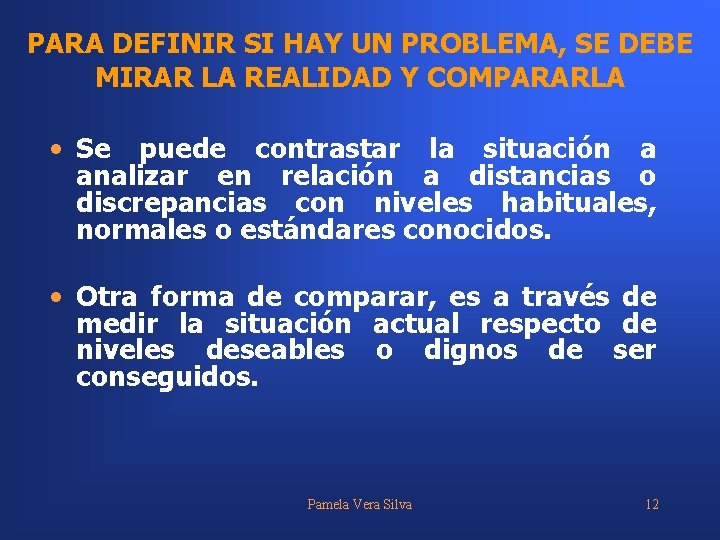 PARA DEFINIR SI HAY UN PROBLEMA, SE DEBE MIRAR LA REALIDAD Y COMPARARLA

• Se puede contrastar la situación a analizar en relación a distancias o discrepancias con niveles habituales, normales o estándares conocidos.

• Otra forma de comparar, es a través de medir la situación actual respecto de niveles deseables o dignos de ser conseguidos.

Pamela Vera Silva

12